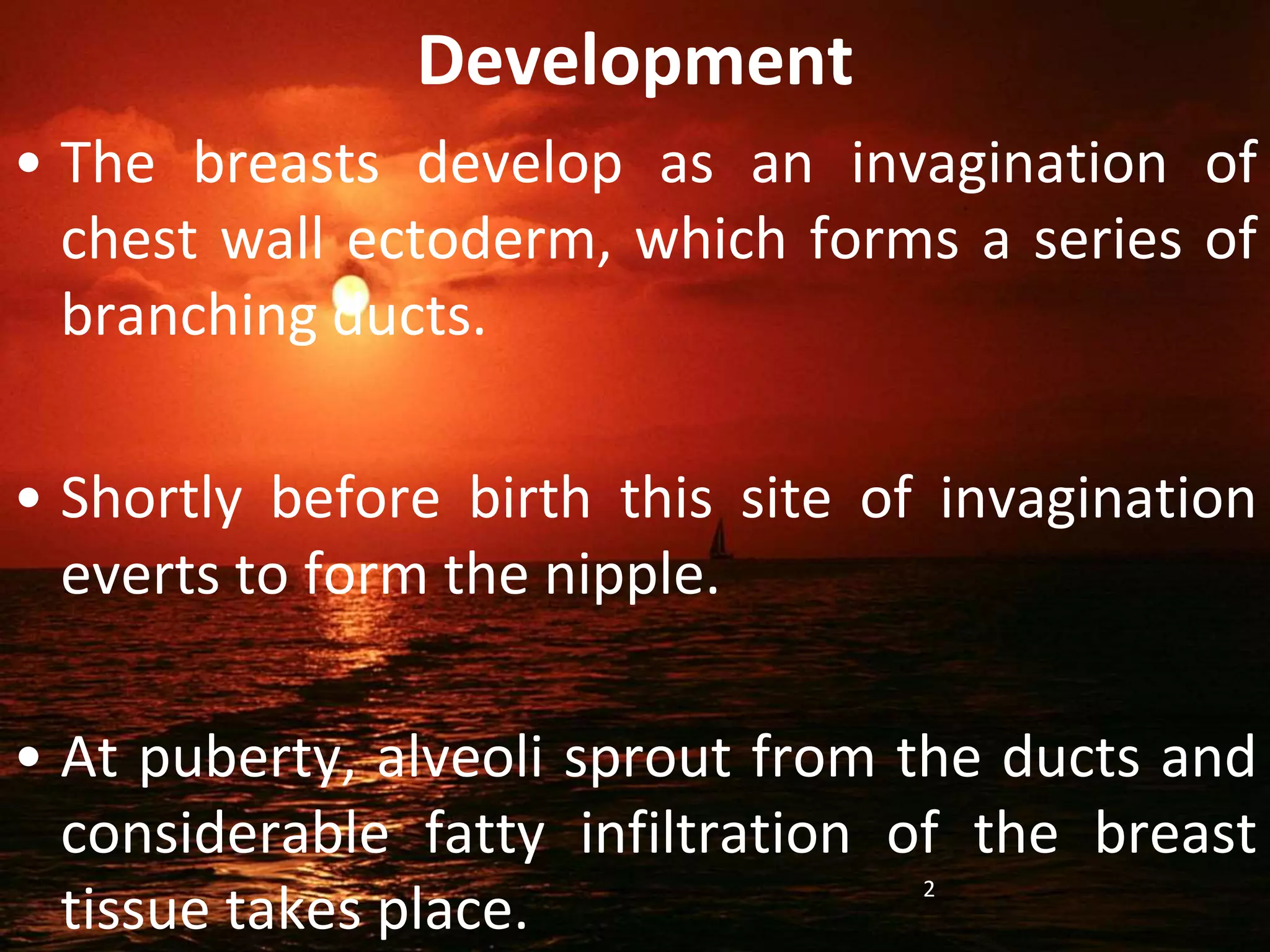 Development

• The breasts develop as an invagination of chest wall ectoderm, which forms a series of branching ducts.

• Shortly before birth this site of invagination everts to form the nipple.

• At puberty, alveoli sprout from the ducts and considerable fatty infiltration of the breast tissue takes place.

2